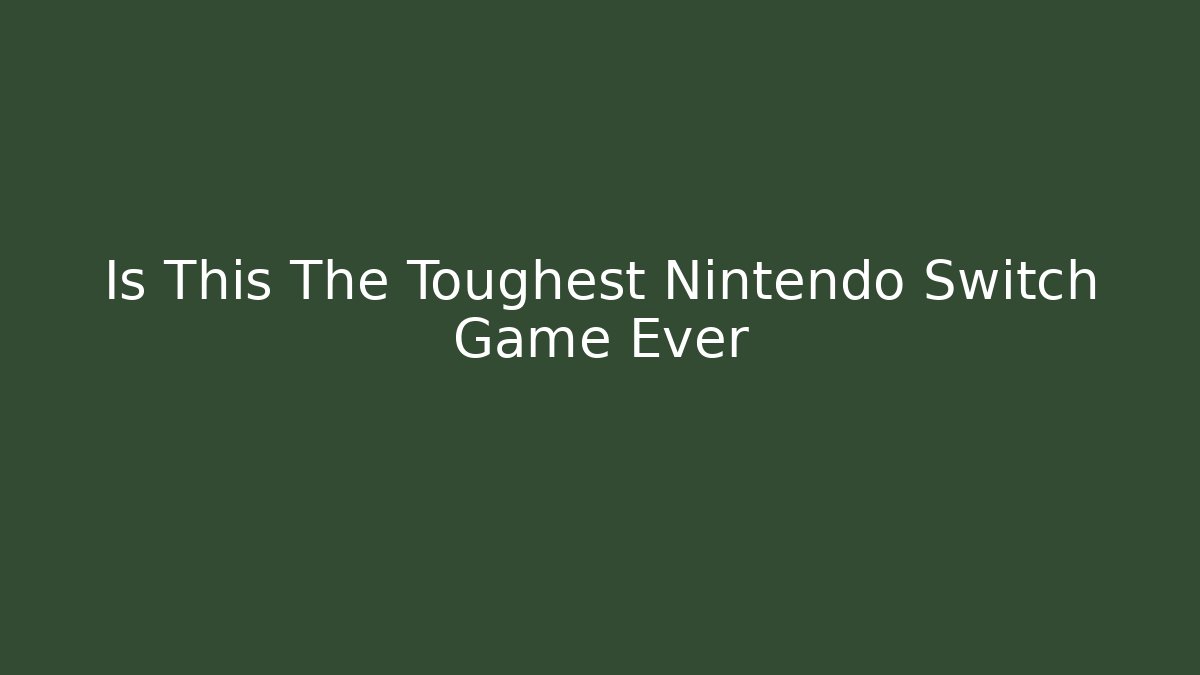 Is This The Toughest Nintendo Switch Game Ever